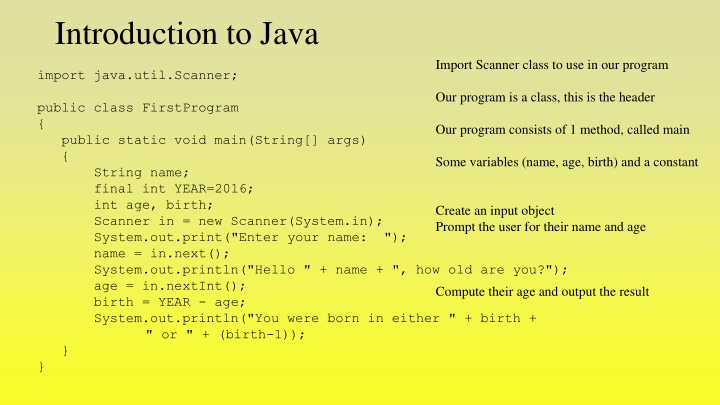 Introduction to Java

import java.util.Scanner;

public class FirstProgram
{
public static void main(String[] args)
{
String name;
final int YEAR=2016;
int age, birth;
Scanner in = new Scanner(System.in);
System.out.print("Enter your name: ");
name = in.next();
System.out.println("Hello " + name + ", how old are you?");
age = in.nextInt();
birth = YEAR - age;
System.out.println("You were born in either " + birth +
" or " + (birth-1));
}
}

Import Scanner class to use in our program

Our program is a class, this is the header

Our program consists of 1 method, called main

Some variables (name, age, birth) and a constant

Create an input object
Prompt the user for their name and age

Compute their age and output the result